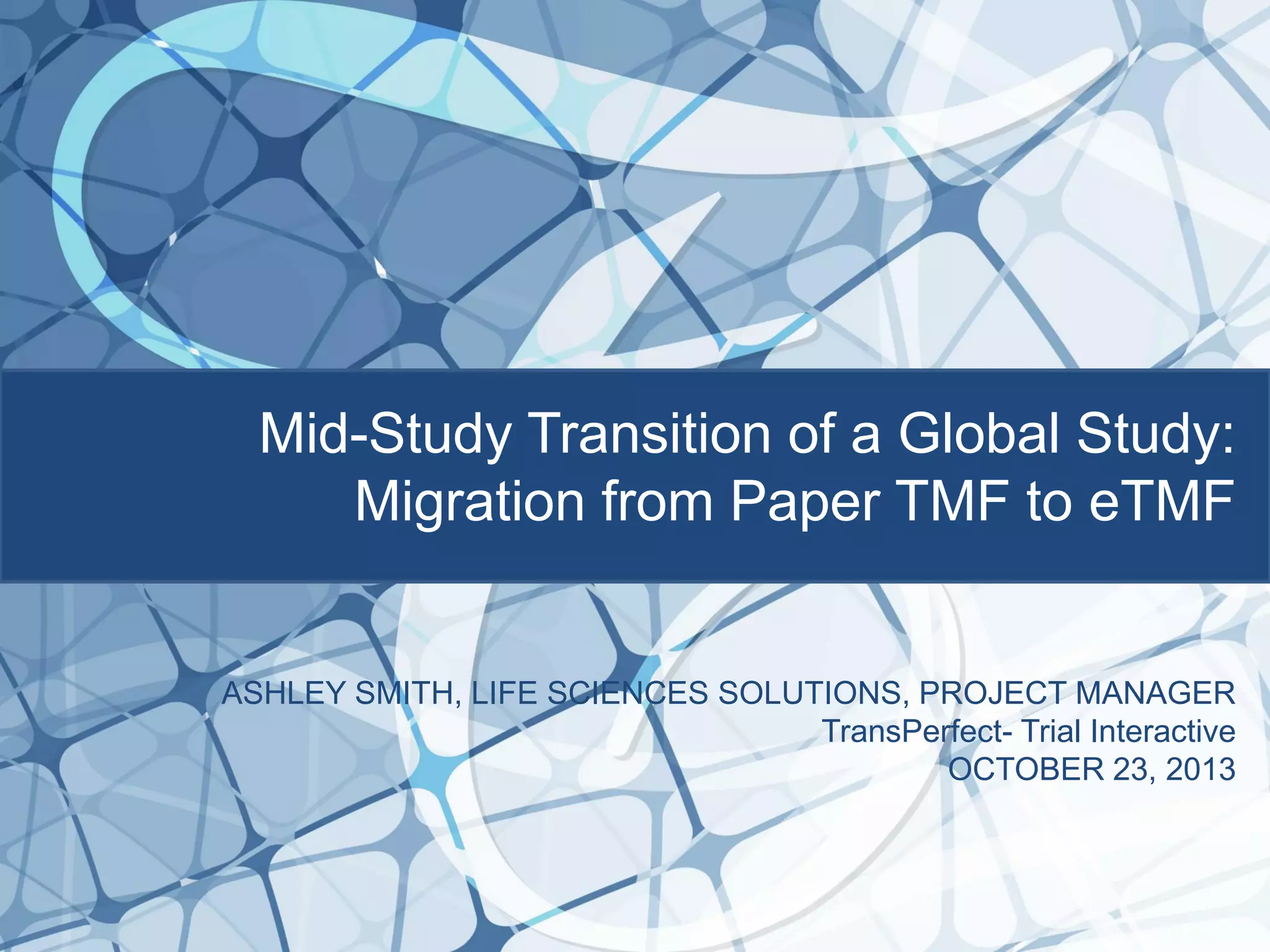 Mid-Study Transition of a Global Study: Migration from Paper TMF to eTMF

ASHLEY SMITH, LIFE SCIENCES SOLUTIONS, PROJECT MANAGER
TransPerfect- Trial Interactive
OCTOBER 23, 2013